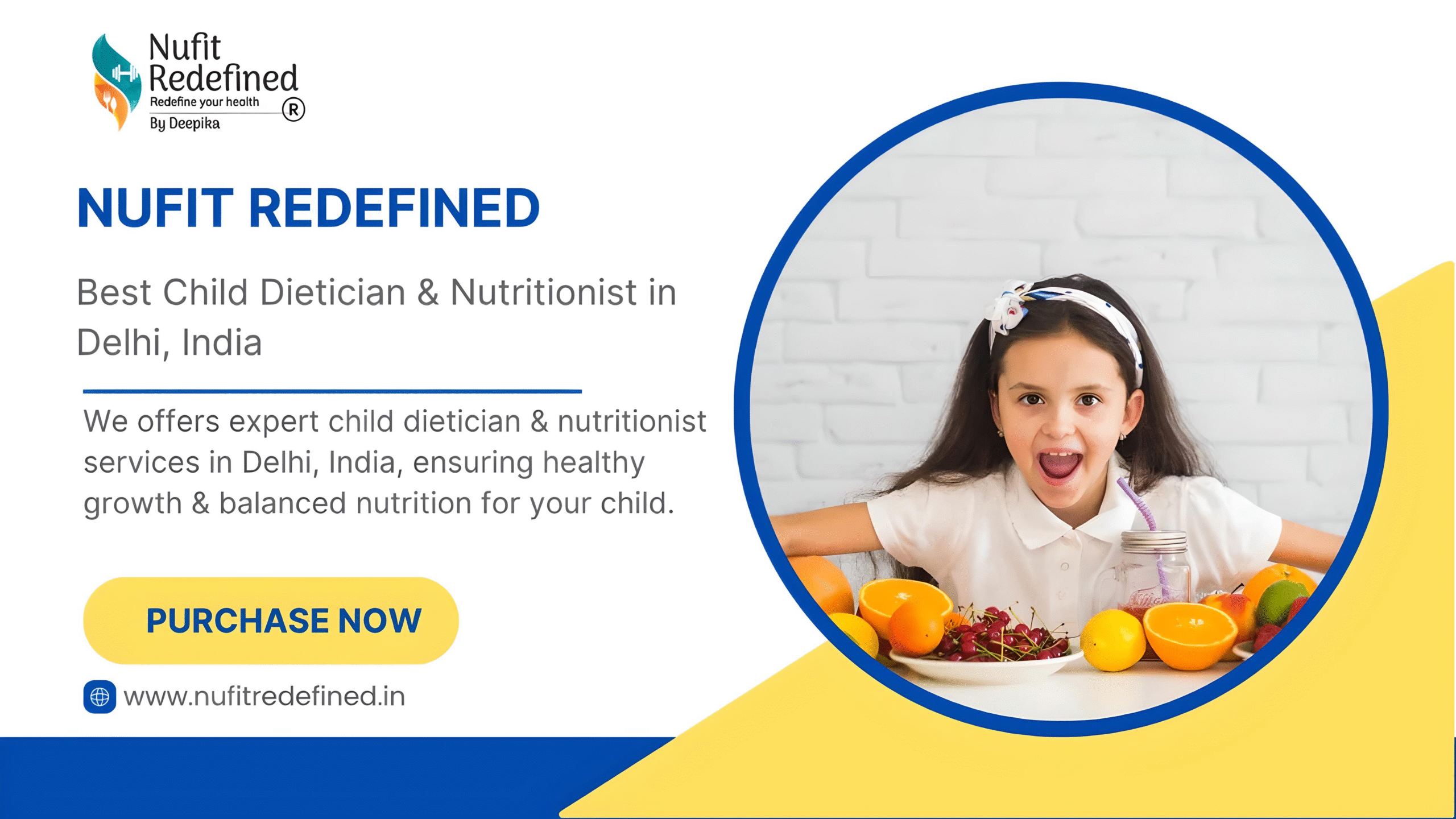 Nufit Redefined
Redefine your health ®
By Deepika

NUFIT REDEFINED

Best Child Dietician & Nutritionist in Delhi, India

We offers expert child dietician & nutritionist services in Delhi, India, ensuring healthy growth & balanced nutrition for your child.

PURCHASE NOW

www.nufitredefined.in